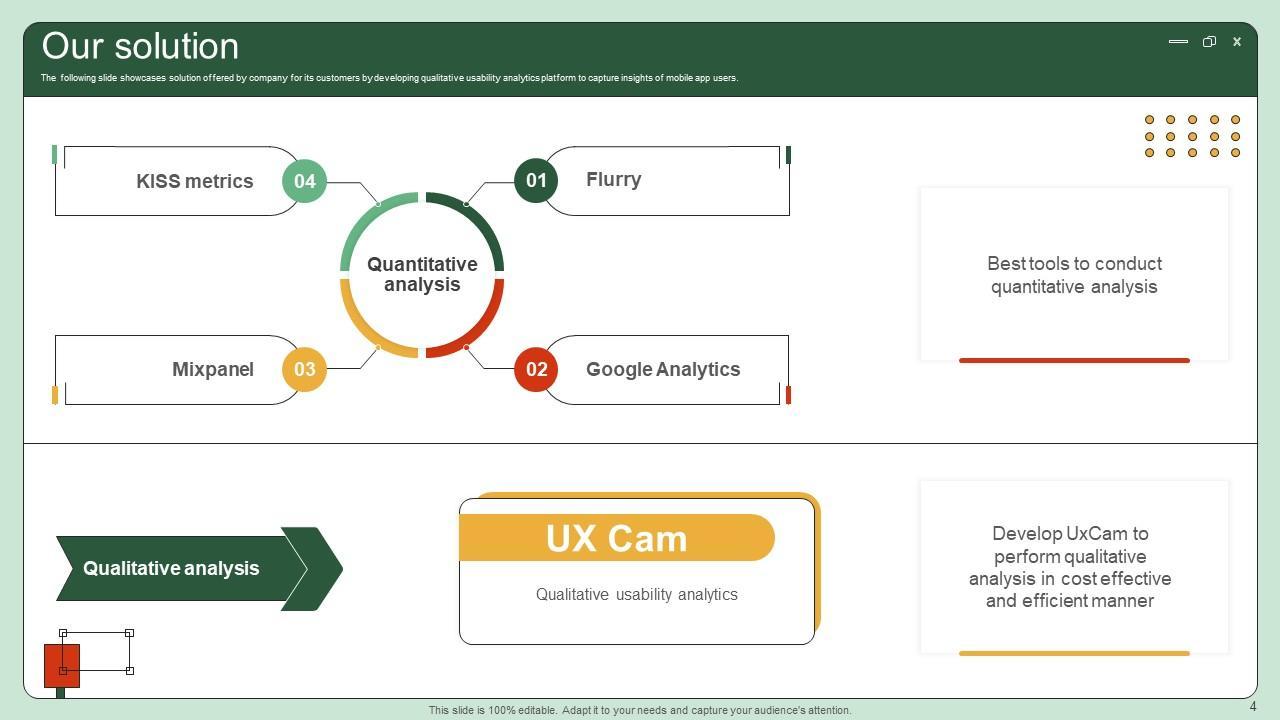 Our solution

The following slide showcases solution offered by company for its customers by developing qualitative usability analytics platform to capture insights of mobile app users.

KISS metrics 04

01 Flurry

Quantitative analysis

Mixpanel 03

02 Google Analytics

Best tools to conduct quantitative analysis

Qualitative analysis

UX Cam

Qualitative usability analytics

Develop UxCam to perform qualitative analysis in cost effective and efficient manner

This slide is 100% editable. Adapt it to your needs and capture your audience's attention.

4